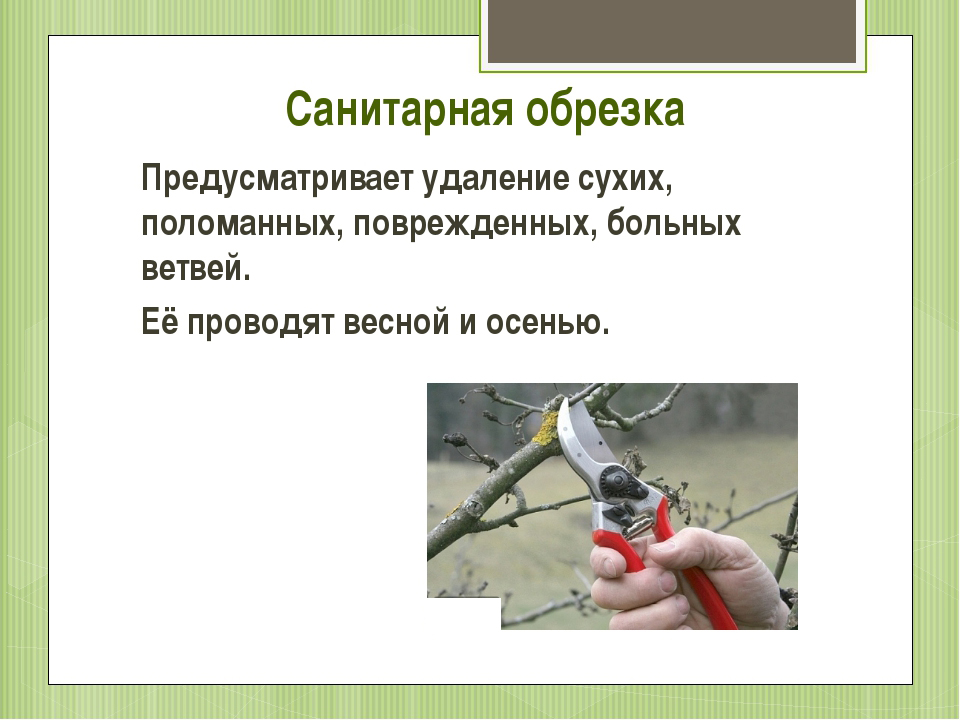 Санитарная обрезка

Предусматривает удаление сухих, поломанных, поврежденных, больных ветвей.

Её проводят весной и осенью.